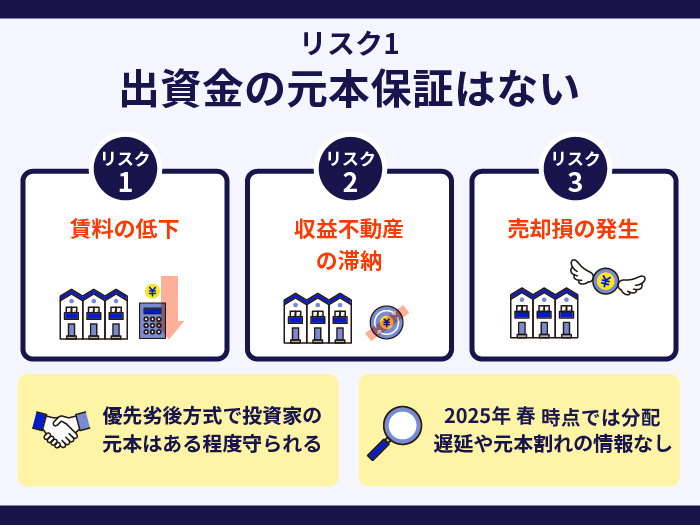 リスク1
出資金の元本保証はない

リスク 1
賃料の低下

¥

リスク 2
収益不動産の滞納

¥

リスク 3
売却損の発生

¥

優先劣後方式で投資家の元本はある程度守られる

2025年 春 時点では分配遅延や元本割れの情報なし